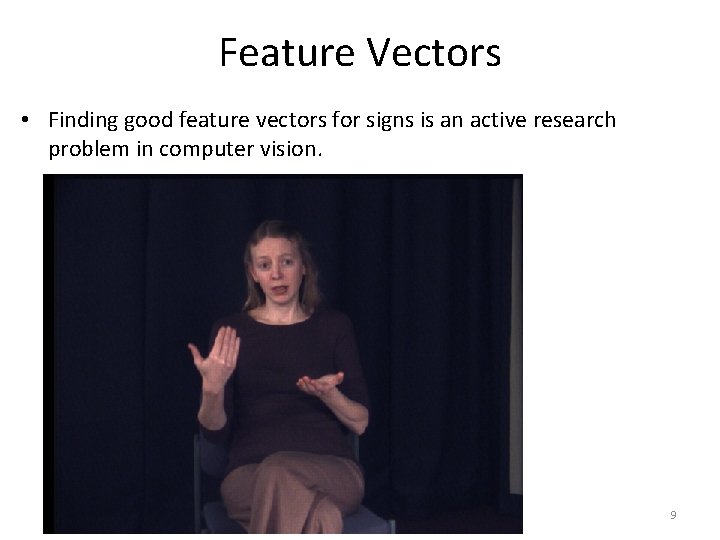 Feature Vectors

• Finding good feature vectors for signs is an active research problem in computer vision.

9